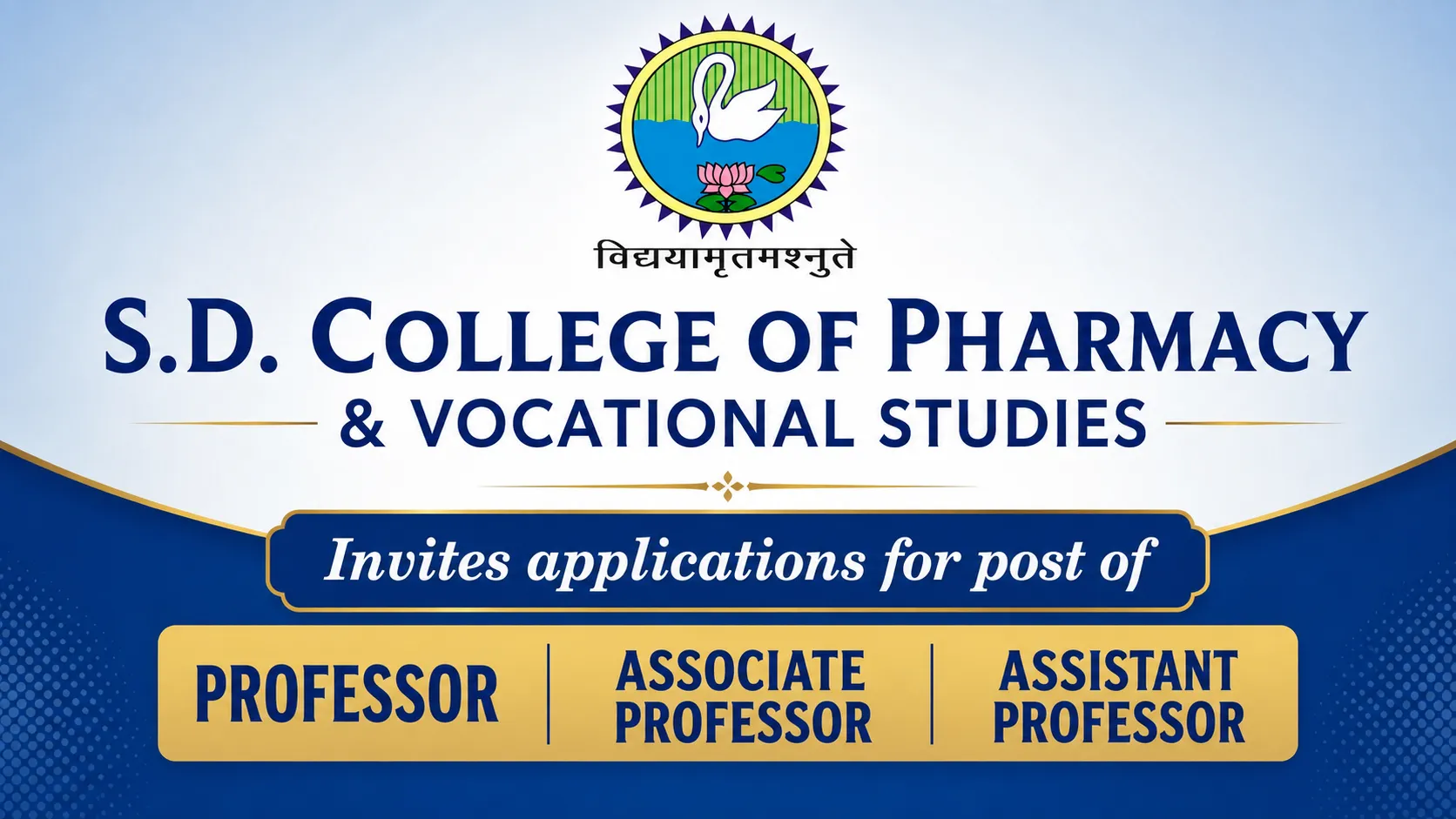 विद्ययामृतमश्नुते

S.D. COLLEGE OF PHARMACY

& VOCATIONAL STUDIES

Invites applications for post of

PROFESSOR | ASSOCIATE PROFESSOR | ASSISTANT PROFESSOR